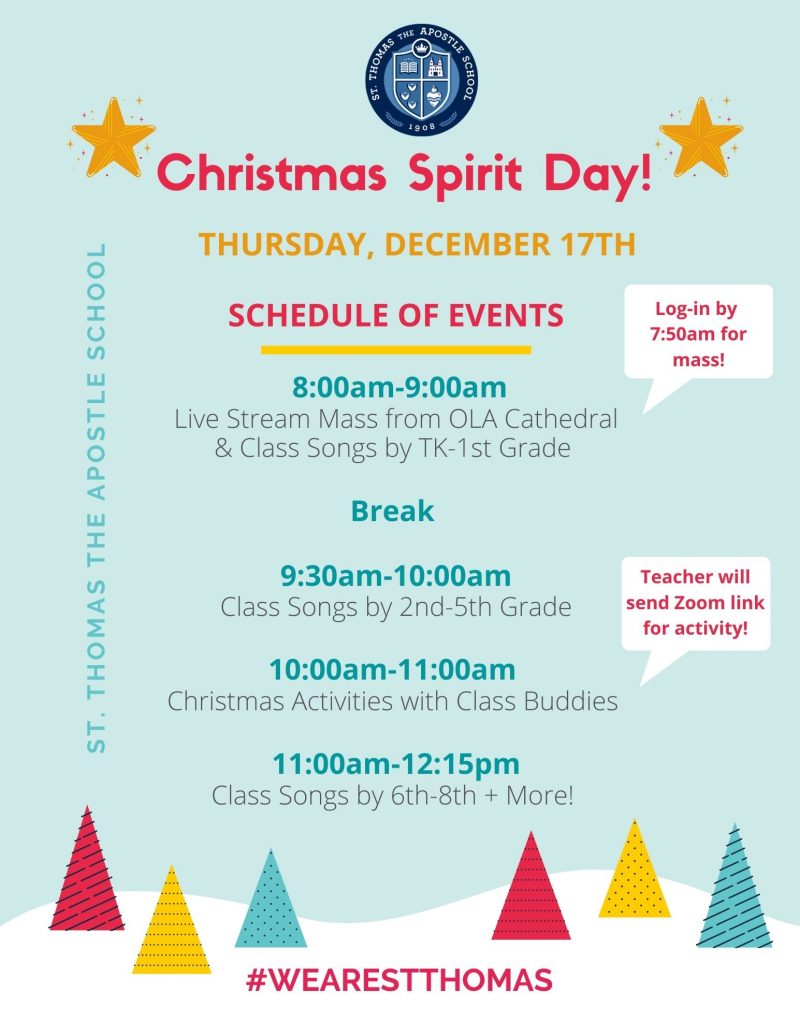 ST. THOMAS THE APOSTLE SCHOOL
1908

Christmas Spirit Day!

THURSDAY, DECEMBER 17TH

ST. THOMAS THE APOSTLE SCHOOL

SCHEDULE OF EVENTS

Log-in by 7:50am for mass!

8:00am-9:00am
Live Stream Mass from OLA Cathedral & Class Songs by TK-1st Grade

Break

9:30am-10:00am
Class Songs by 2nd-5th Grade

Teacher will send Zoom link for activity!

10:00am-11:00am
Christmas Activities with Class Buddies

11:00am-12:15pm
Class Songs by 6th-8th + More!

#WEARESTTHOMAS